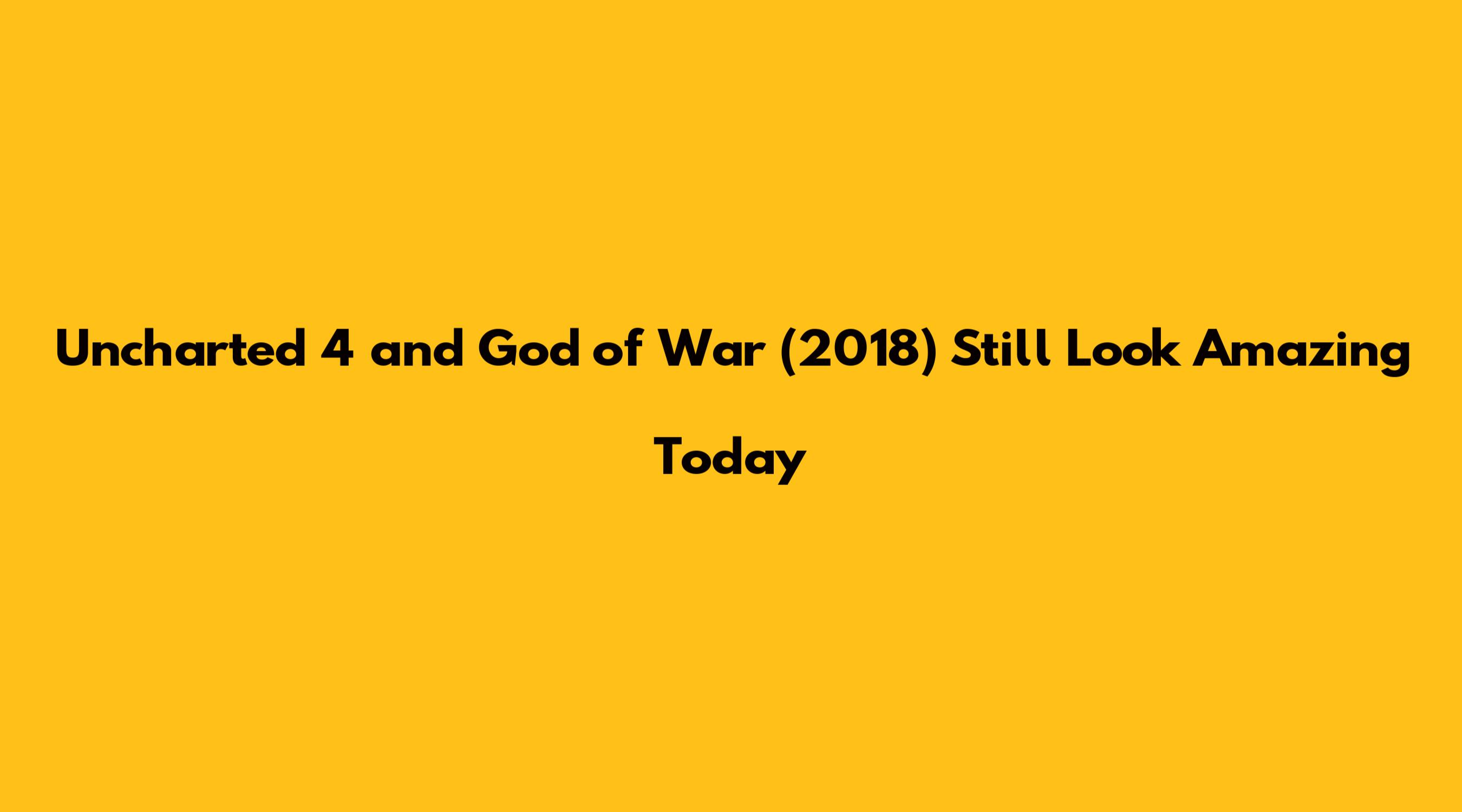 Uncharted 4 and God of War (2018) Still Look Amazing Today